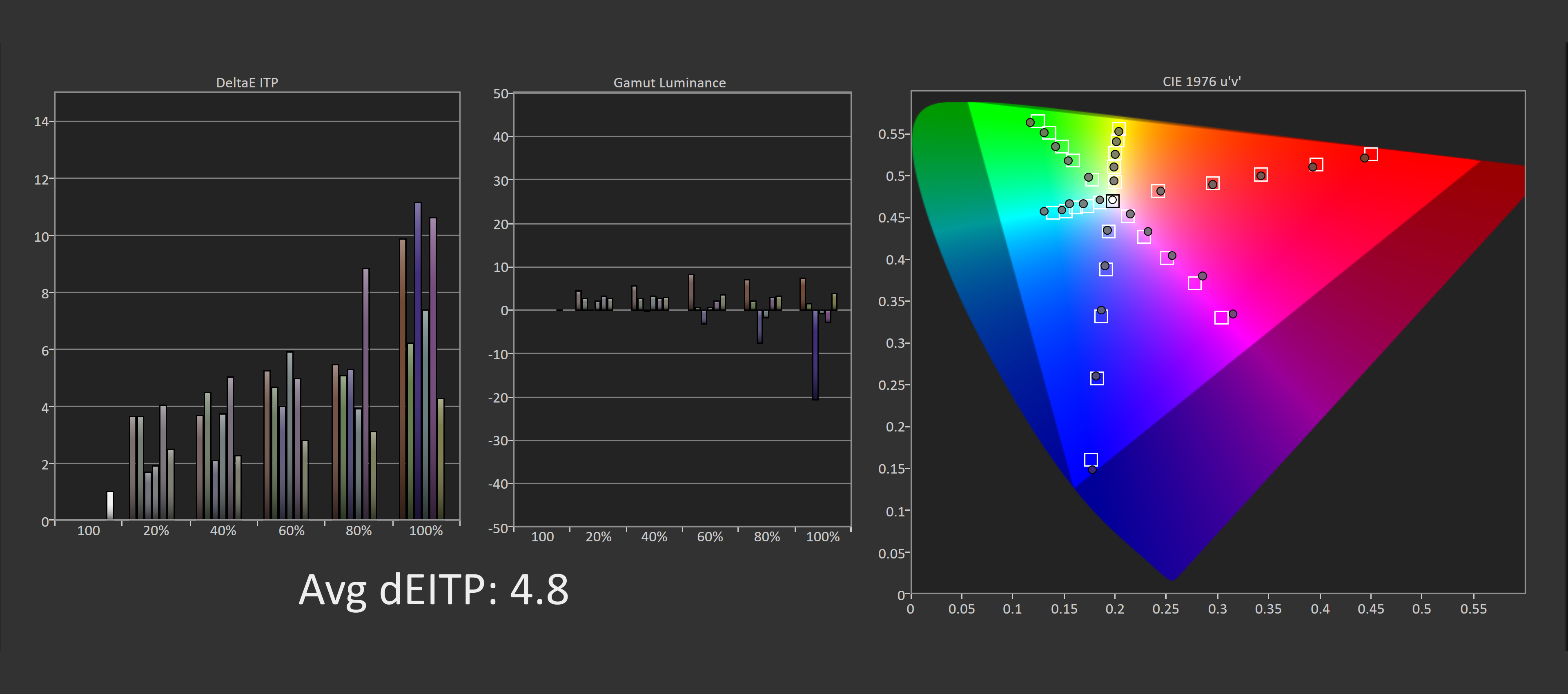 DeltaE ITP

14
12
10
8
6
4
2
0
100
20%
40%
60%
80%
100%

Gamut Luminance

50
40
30
20
10
0
-10
-20
-30
-40
-50
100
20%
40%
60%
80%
100%

CIE 1976 u'v'

0.55
0.5
0.45
0.4
0.35
0.3
0.25
0.2
0.15
0.1
0.05
0
0
0.05
0.1
0.15
0.2
0.25
0.3
0.35
0.4
0.45
0.5
0.55

Avg dEITP: 4.8